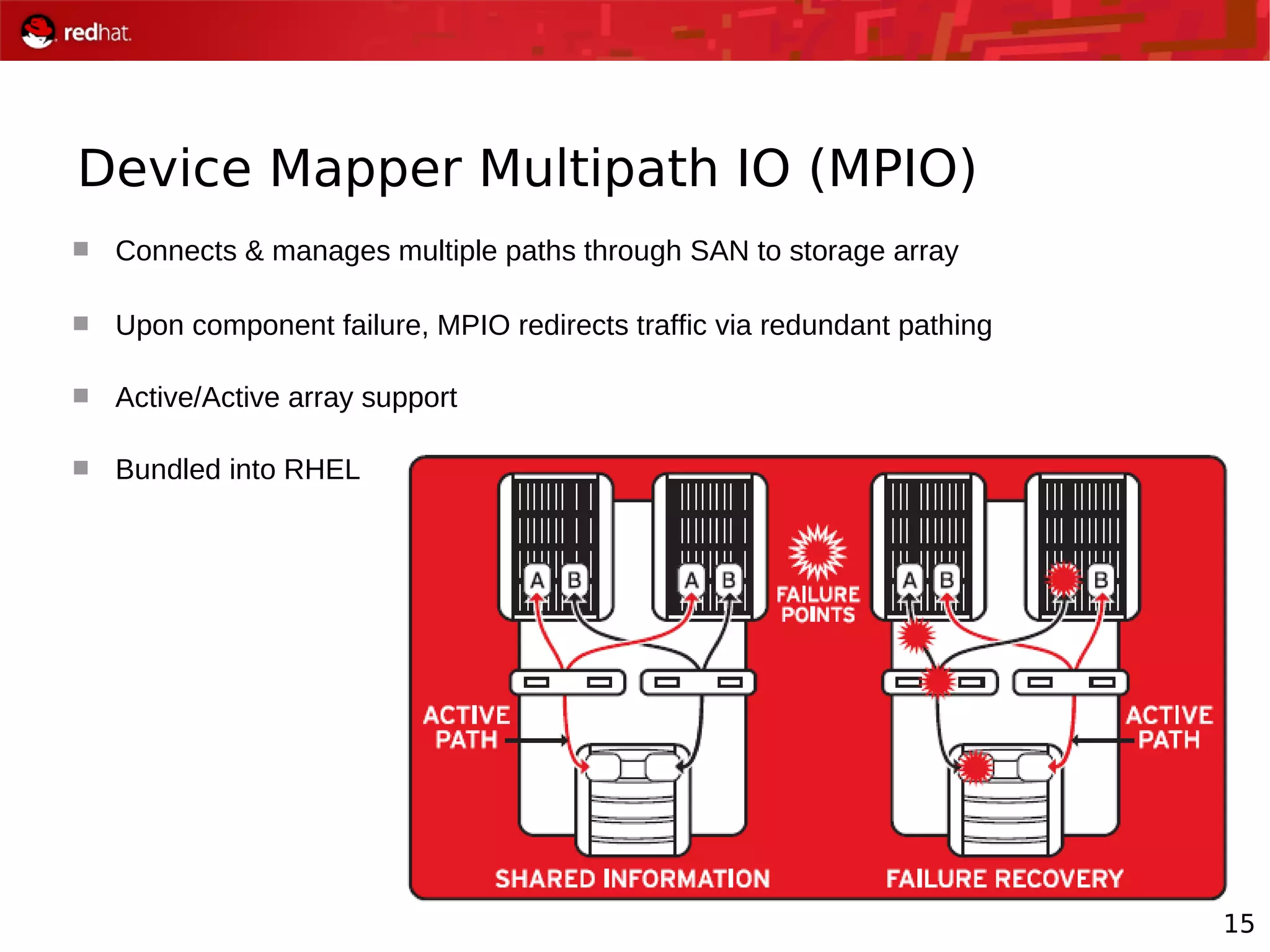 redhat.

Device Mapper Multipath IO (MPIO)

Connects & manages multiple paths through SAN to storage array

Upon component failure, MPIO redirects traffic via redundant pathing

Active/Active array support

Bundled into RHEL

A B A B FAILURE POINTS A B B

ACTIVE PATH

ACTIVE PATH

SHARED INFORMATION

FAILURE RECOVERY

15